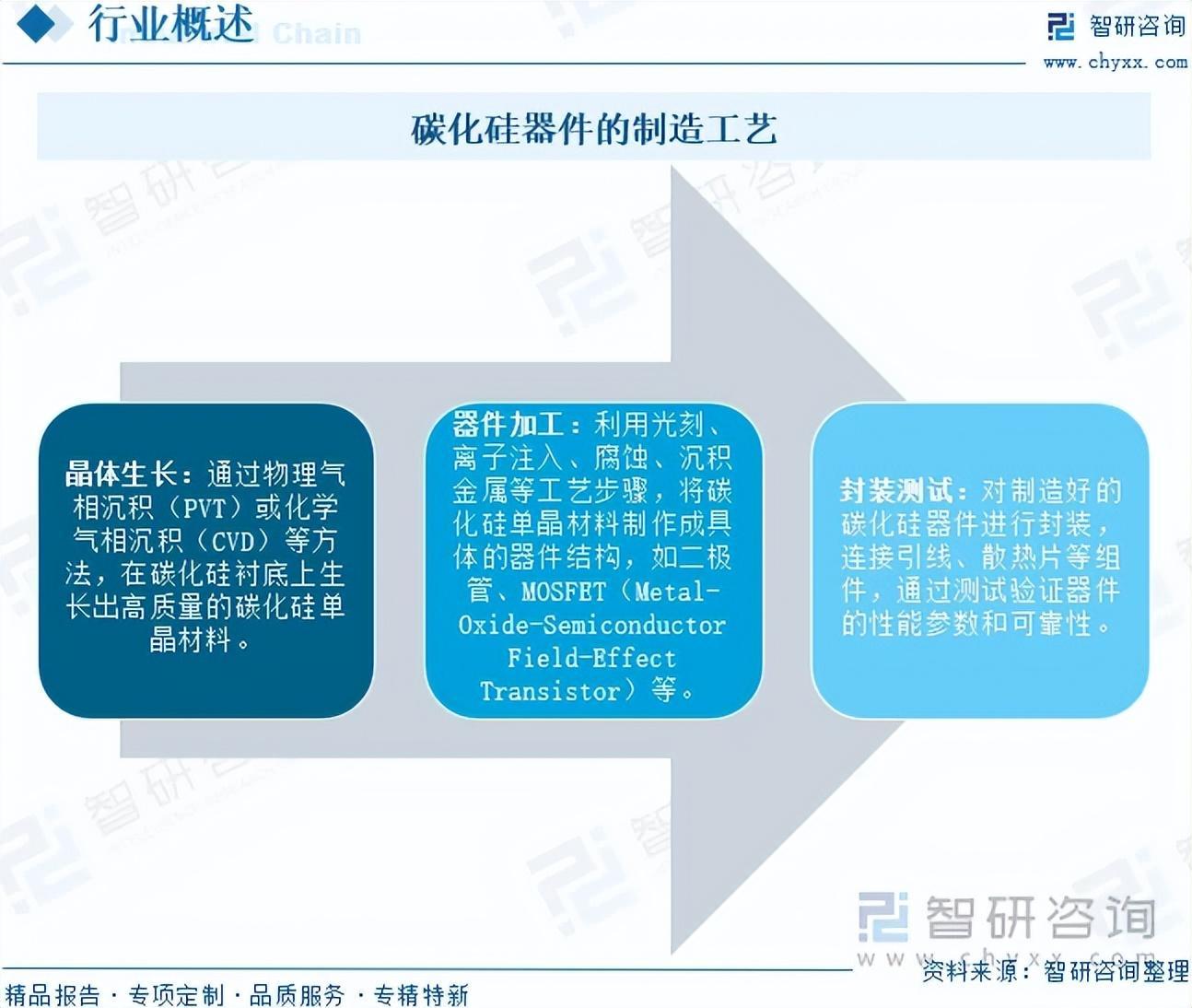 行业概述 Chain

智研咨询
www.chyxx.com

碳化硅器件的制造工艺

晶体生长：通过物理气相沉积（PVT）或化学气相沉积（CVD）等方法，在碳化硅衬底上生长出高质量的碳化硅单晶材料。

器件加工：利用光刻、离子注入、腐蚀、沉积金属等工艺步骤，将碳化硅单晶材料制作成具体的器件结构，如二极管、MOSFET（Metal-Oxide-Semiconductor Field-Effect Transistor）等。

封装测试：对制造好的碳化硅器件进行封装，连接引线、散热片等组件，通过测试验证器件的性能参数和可靠性。

智研咨询
www.chyxx.com

精品报告 · 专项定制 · 品质服务 · 专精特新

资料来源：智研咨询整理